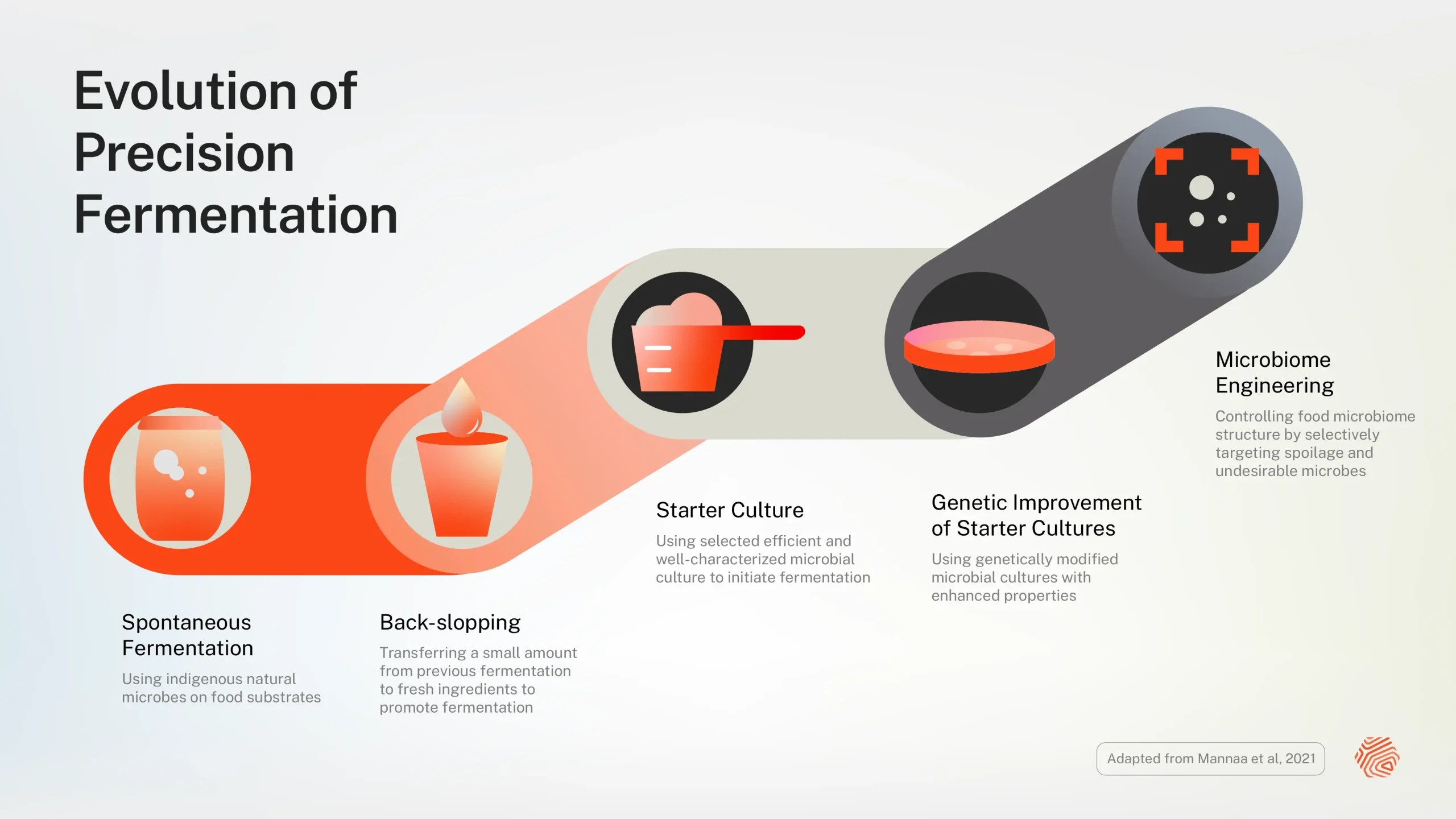 Evolution of Precision Fermentation

Spontaneous Fermentation

Using indigenous natural microbes on food substrates

Back-slopping

Transferring a small amount from previous fermentation to fresh ingredients to promote fermentation

Starter Culture

Using selected efficient and well-characterized microbial culture to initiate fermentation

Genetic Improvement of Starter Cultures

Using genetically modified microbial cultures with enhanced properties

Microbiome Engineering

Controlling food microbiome structure by selectively targeting spoilage and undesirable microbes

Adapted from Mannaa et al, 2021